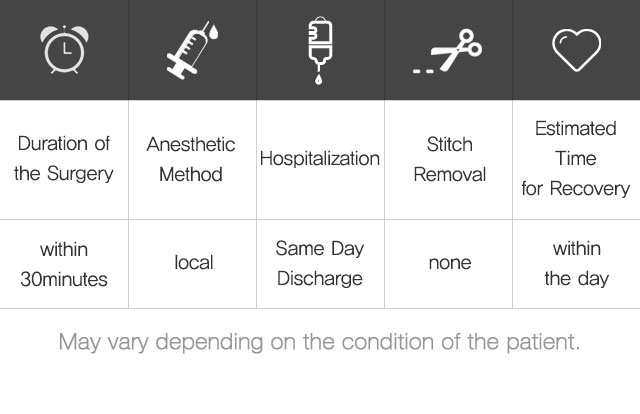 | Duration of the Surgery | Anesthetic Method | Hospitalization | Stitch Removal | Estimated Time for Recovery |
|---|---|---|---|---|
| within 30minutes | local | Same Day Discharge | none | within the day |

May vary depending on the condition of the patient.